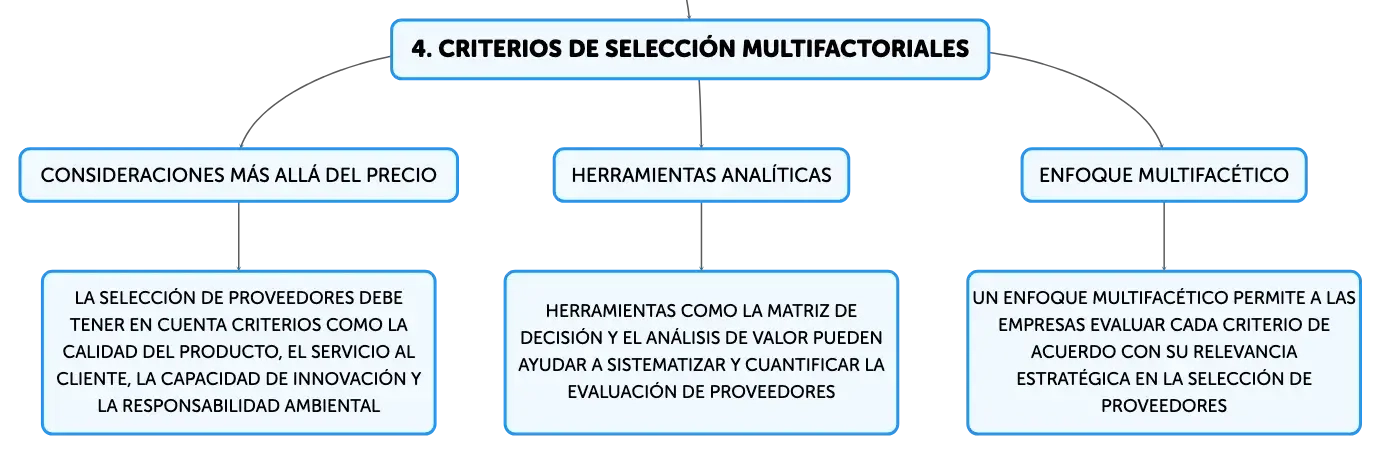 4. CRITERIOS DE SELECCIÓN MULTIFACTORIALES

CONSIDERACIONES MÁS ALLÁ DEL PRECIO

LA SELECCIÓN DE PROVEEDORES DEBE TENER EN CUENTA CRITERIOS COMO LA CALIDAD DEL PRODUCTO, EL SERVICIO AL CLIENTE, LA CAPACIDAD DE INNOVACIÓN Y LA RESPONSABILIDAD AMBIENTAL

HERRAMIENTAS ANALÍTICAS

HERRAMIENTAS COMO LA MATRIZ DE DECISIÓN Y EL ANÁLISIS DE VALOR PUEDEN AYUDAR A SISTEMATIZAR Y CUANTIFICAR LA EVALUACIÓN DE PROVEEDORES

ENFOQUE MULTIFACÉTICO

UN ENFOQUE MULTIFACÉTICO PERMITE A LAS EMPRESAS EVALUAR CADA CRITERIO DE ACUERDO CON SU RELEVANCIA ESTRATÉGICA EN LA SELECCIÓN DE PROVEEDORES